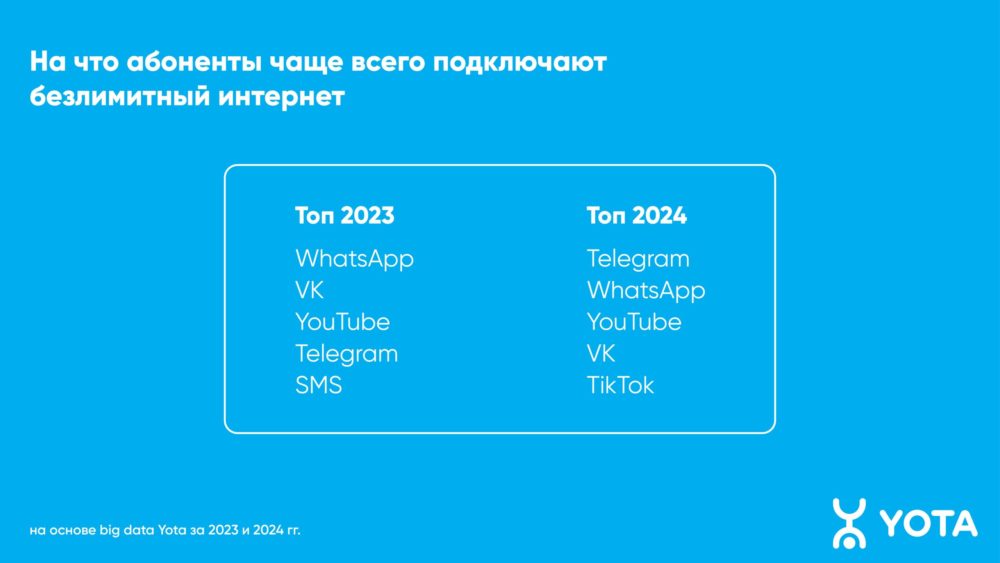 На что абоненты чаще всего подключают безлимитный интернет

Топ 2023
WhatsApp
VK
YouTube
Telegram
SMS

Топ 2024
Telegram
WhatsApp
YouTube
VK
TikTok

на основе big data Yota за 2023 и 2024 гг.

YOTA